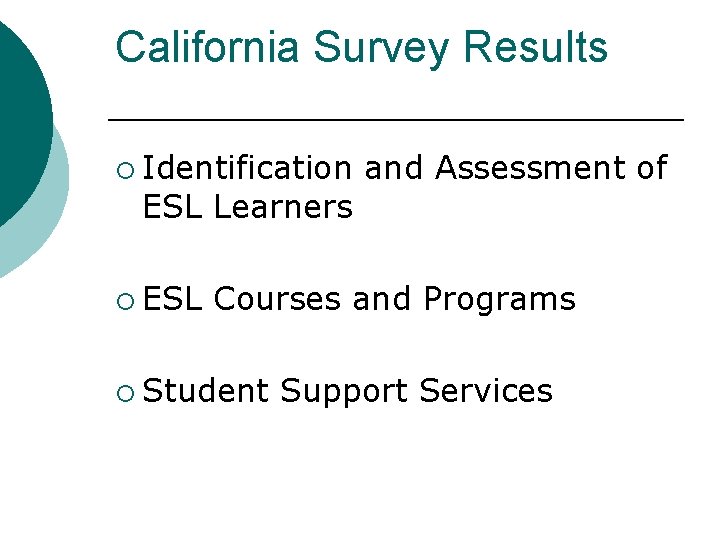 California Survey Results

○ Identification and Assessment of ESL Learners

○ ESL Courses and Programs

○ Student Support Services